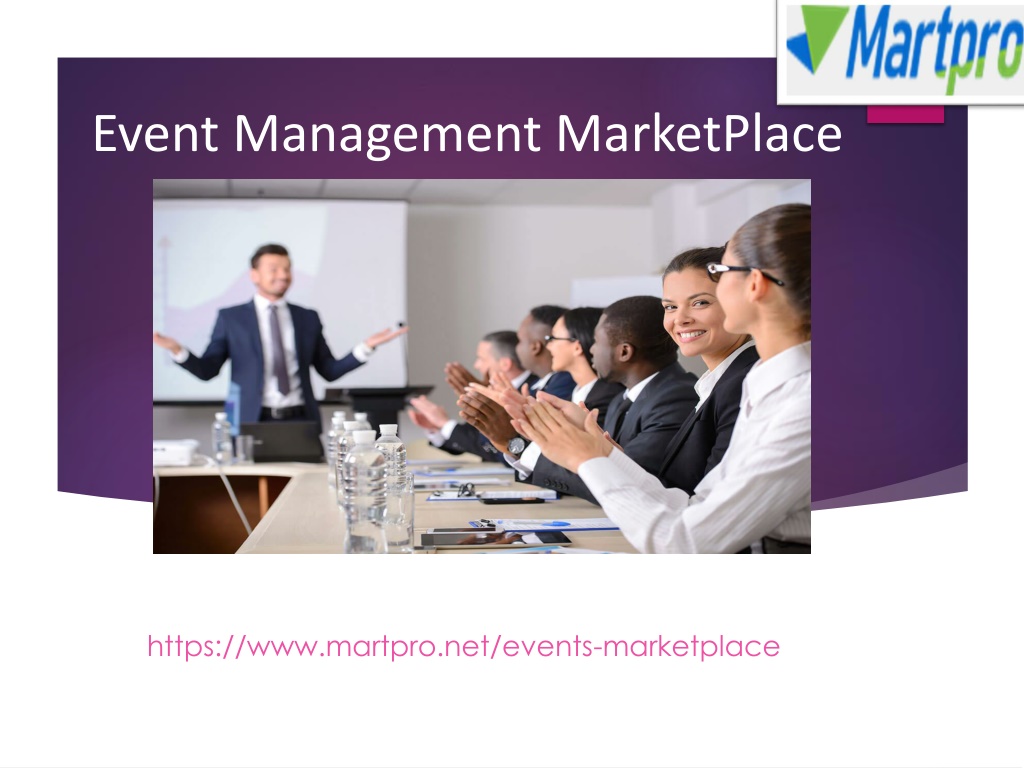 Martpro

Event Management MarketPlace

https://www.martpro.net/events-marketplace